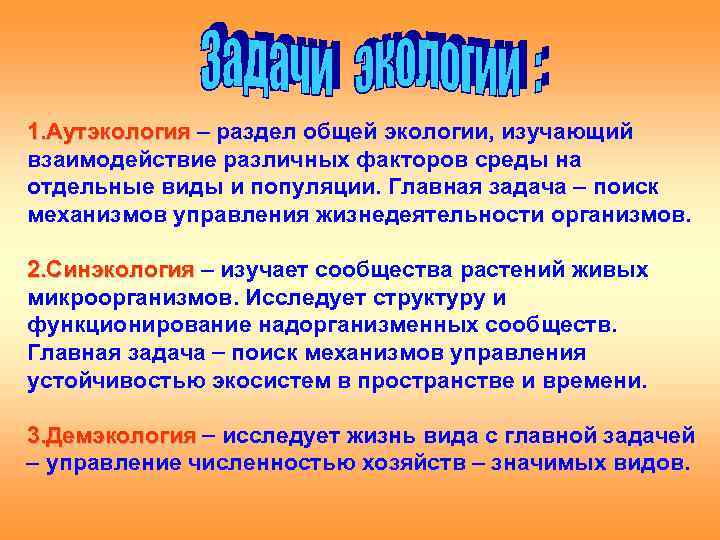 Задачи экологии :

1.Аутэкология – раздел общей экологии, изучающий взаимодействие различных факторов среды на отдельные виды и популяции. Главная задача – поиск механизмов управления жизнедеятельности организмов.

2.Синэкология – изучает сообщества растений живых микроорганизмов. Исследует структуру и функционирование надорганизменных сообществ. Главная задача – поиск механизмов управления устойчивостью экосистем в пространстве и времени.

3.Демэкология – исследует жизнь вида с главной задачей – управление численностью хозяйств – значимых видов.